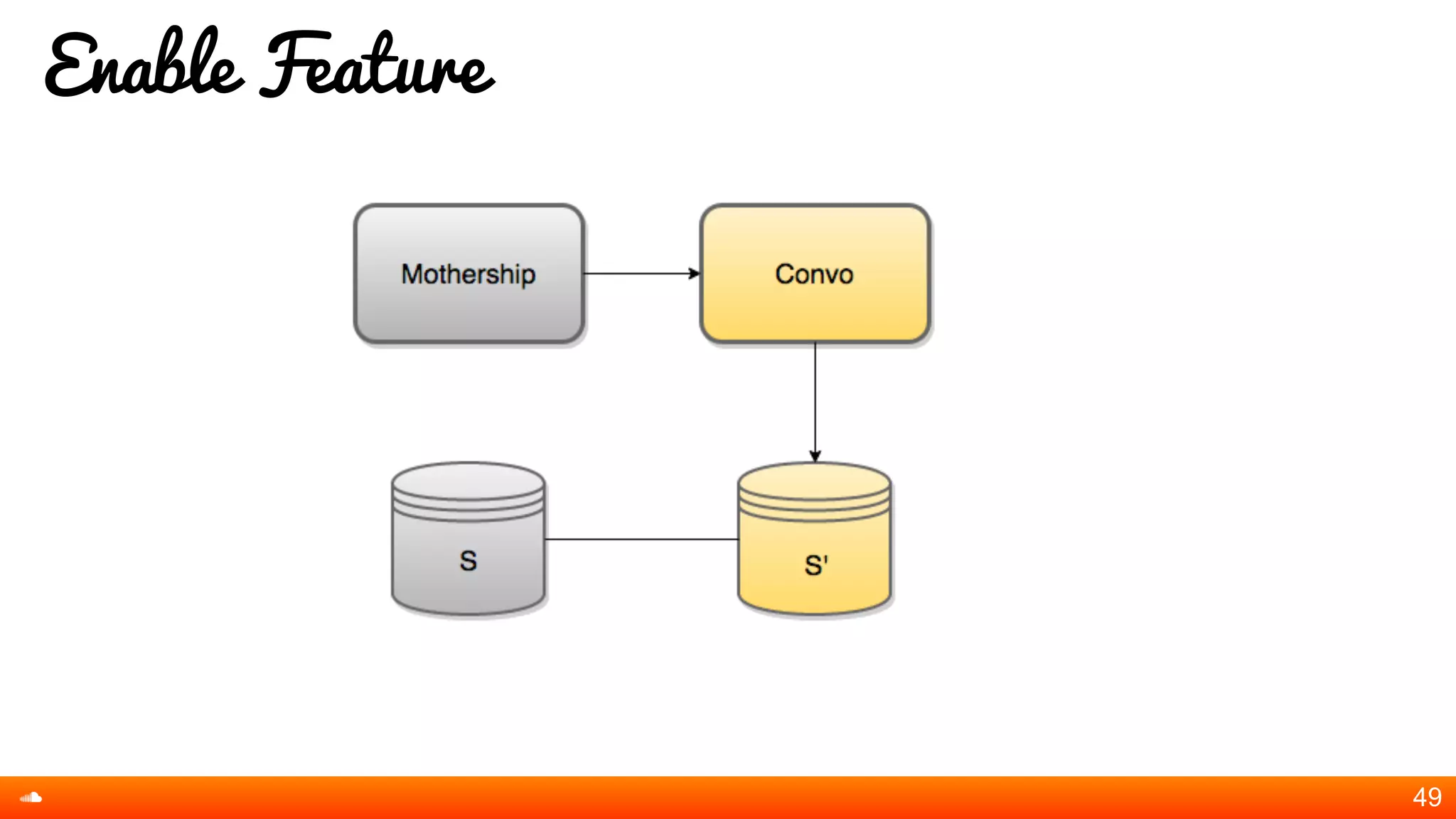 Enable Feature

Mothership

Convo

S

S'

49